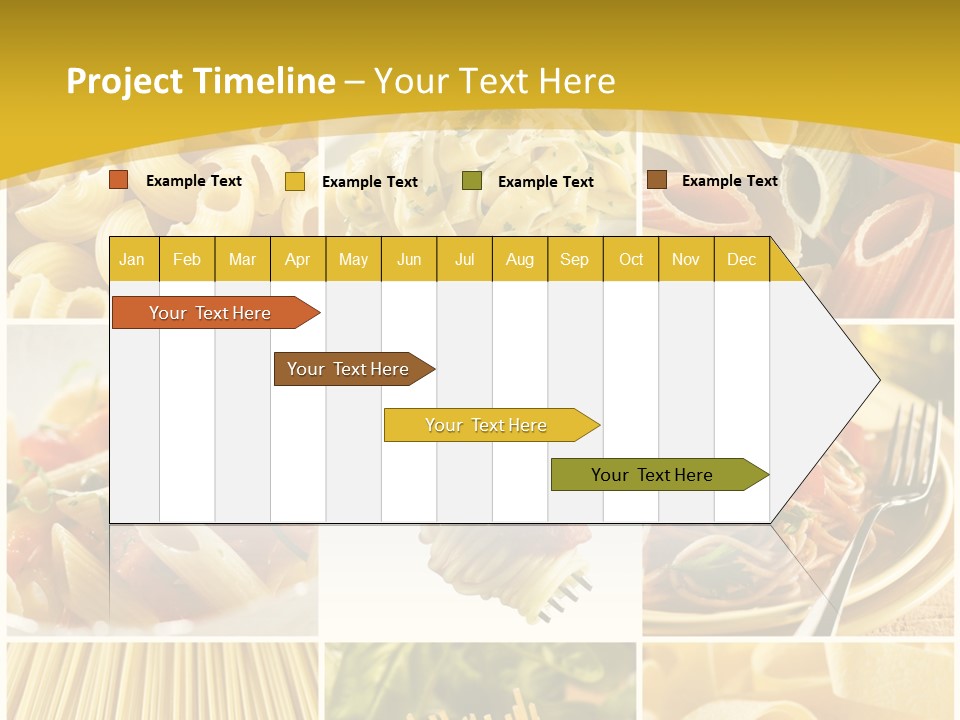 Project Timeline – Your Text Here

Example Text Example Text Example Text Example Text

| Jan | Feb | Mar | Apr | May | Jun | Jul | Aug | Sep | Oct | Nov | Dec |
|---|---|---|---|---|---|---|---|---|---|---|---|

Your Text Here

Your Text Here

Your Text Here

Your Text Here